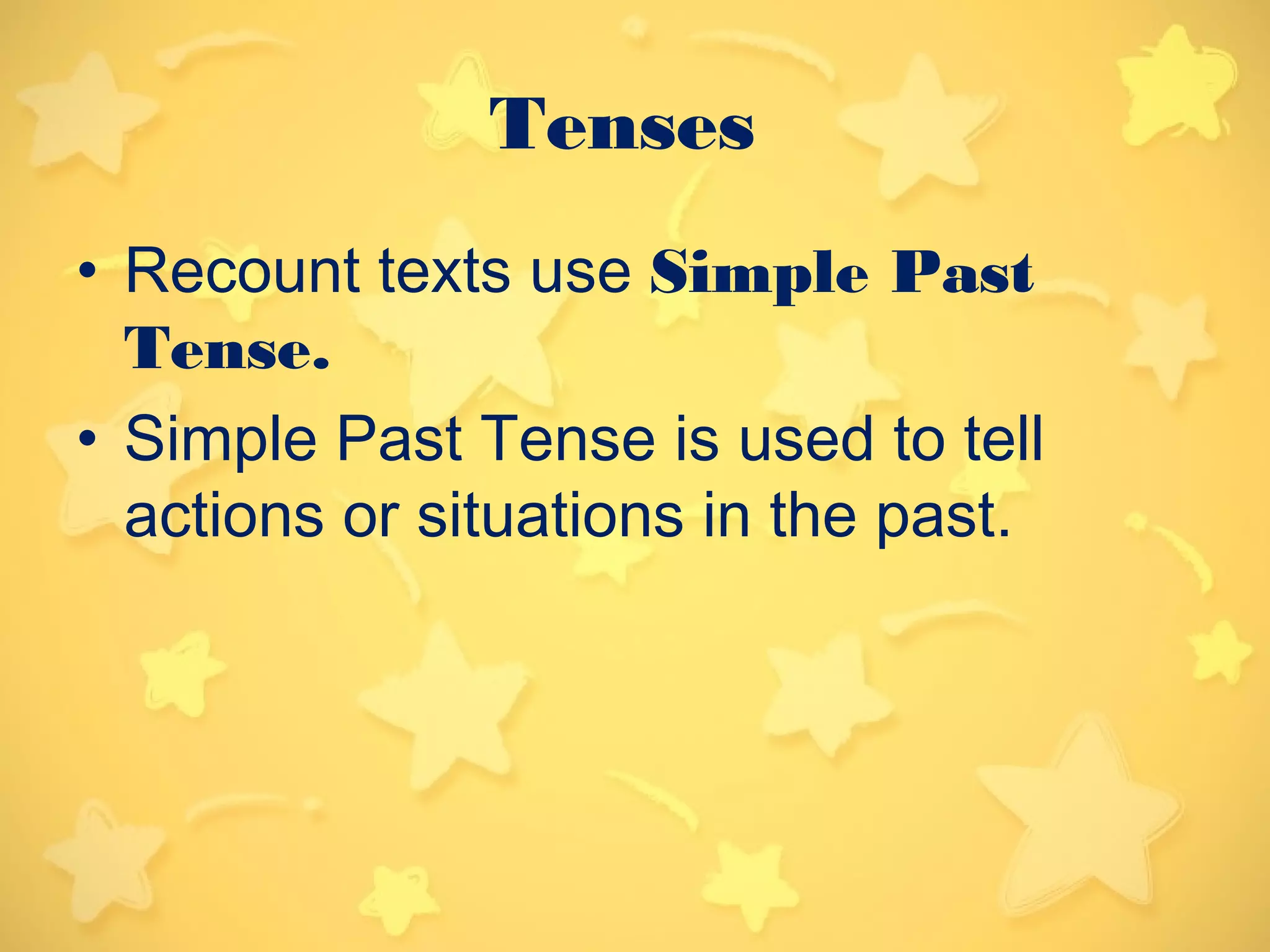 Tenses

• Recount texts use Simple Past Tense.

• Simple Past Tense is used to tell actions or situations in the past.